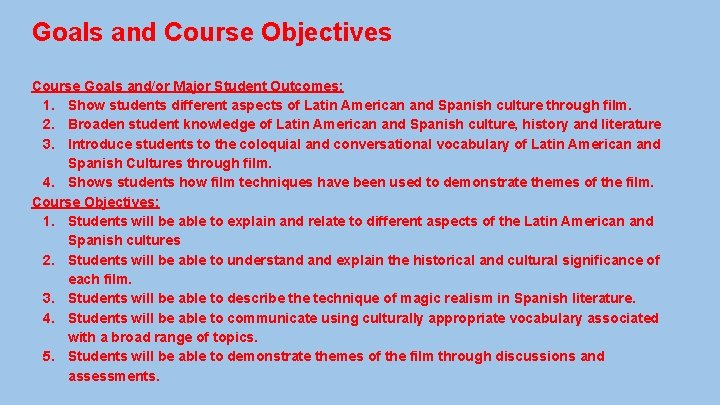 Goals and Course Objectives

Course Goals and/or Major Student Outcomes:
1. Show students different aspects of Latin American and Spanish culture through film.
2. Broaden student knowledge of Latin American and Spanish culture, history and literature
3. Introduce students to the coloquial and conversational vocabulary of Latin American and Spanish Cultures through film.
4. Shows students how film techniques have been used to demonstrate themes of the film.

Course Objectives:
1. Students will be able to explain and relate to different aspects of the Latin American and Spanish cultures
2. Students will be able to understand and explain the historical and cultural significance of each film.
3. Students will be able to describe the technique of magic realism in Spanish literature.
4. Students will be able to communicate using culturally appropriate vocabulary associated with a broad range of topics.
5. Students will be able to demonstrate themes of the film through discussions and assessments.